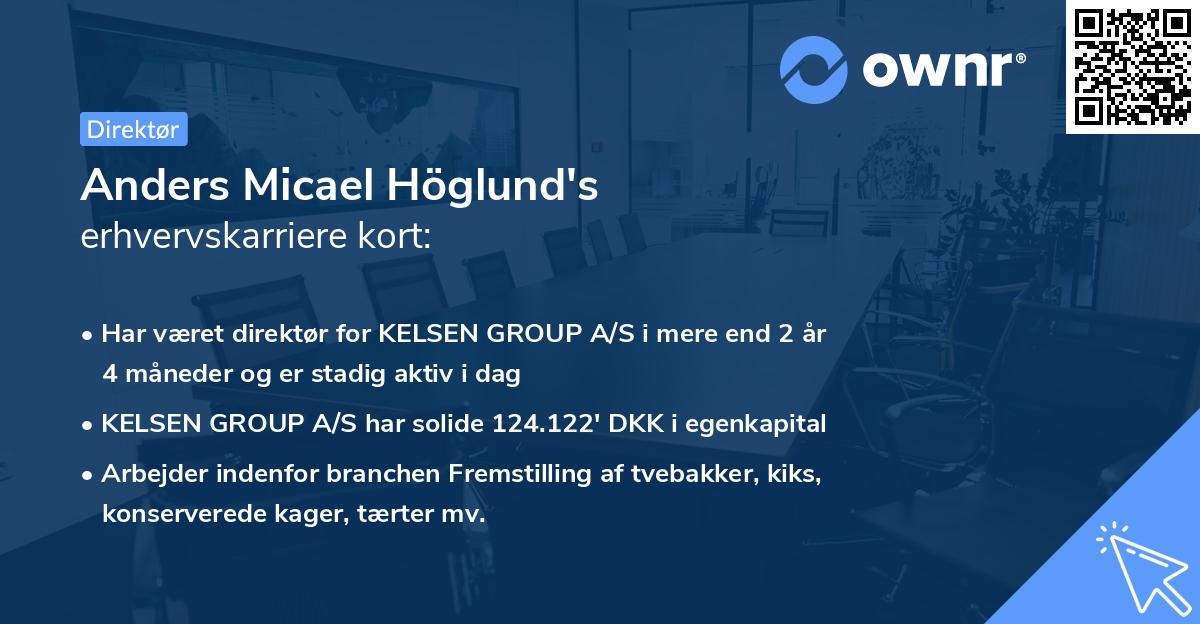 ownr®

Direktør

Anders Micael Höglund's
erhvervskarriere kort:

• Har været direktør for KELSEN GROUP A/S i mere end 2 år 4 måneder og er stadig aktiv i dag

• KELSEN GROUP A/S har solide 124.122' DKK i egenkapital

• Arbejder indenfor branchen Fremstilling af tvebakker, kiks, konserverede kager, tærter mv.